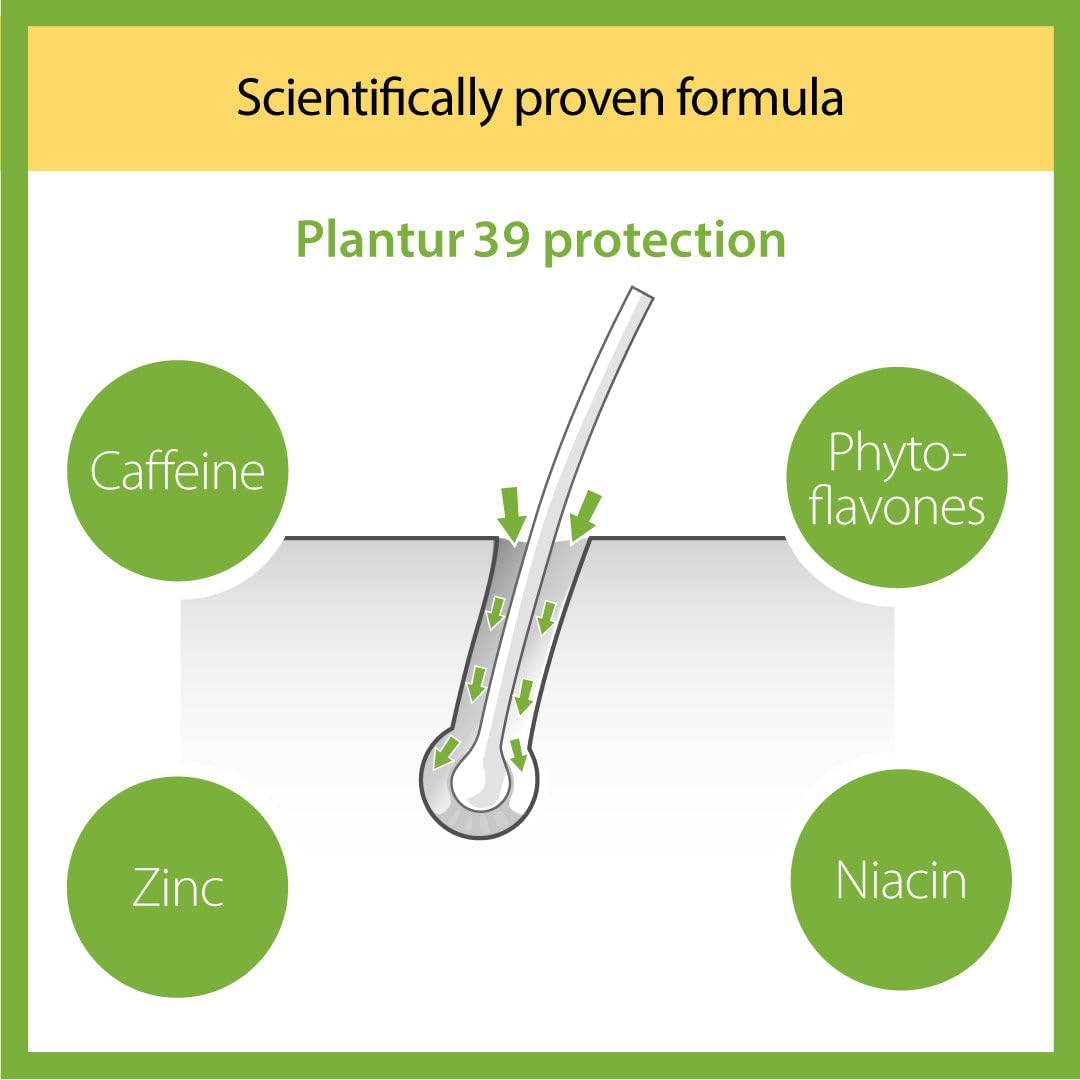 Scientifically proven formula

Plantur 39 protection

Caffeine

Phyto-flavones

Zinc

Niacin